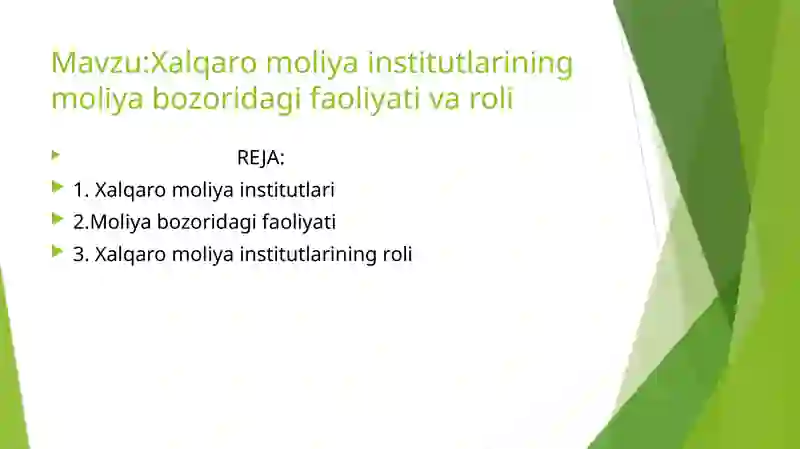 Mavzu:Xalqaro moliya institutlarining moliya bozoridagi faoliyati va roli

REJA:

1. Xalqaro moliya institutlari

2.Moliya bozoridagi faoliyati

3. Xalqaro moliya institutlarining roli